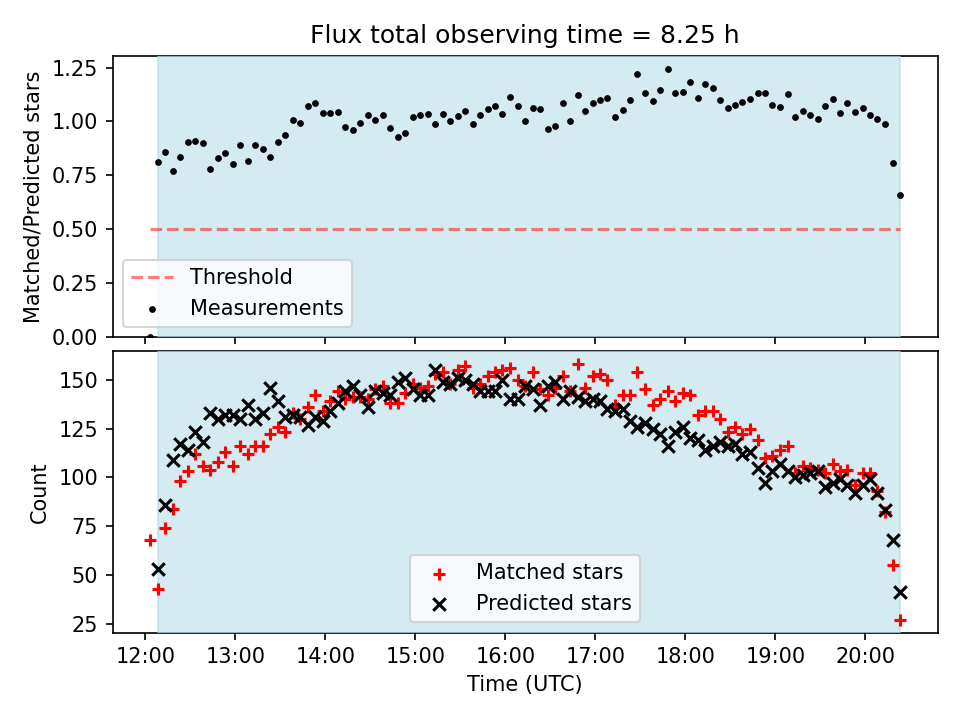 Flux total observing time = 8.25 h

Matched/Predicted stars

1.25
1.00
0.75
0.50
0.25
0.00

Threshold
Measurements

Count

150
125
100
75
50
25

Matched stars
Predicted stars

12:00 13:00 14:00 15:00 16:00 17:00 18:00 19:00 20:00

Time (UTC)